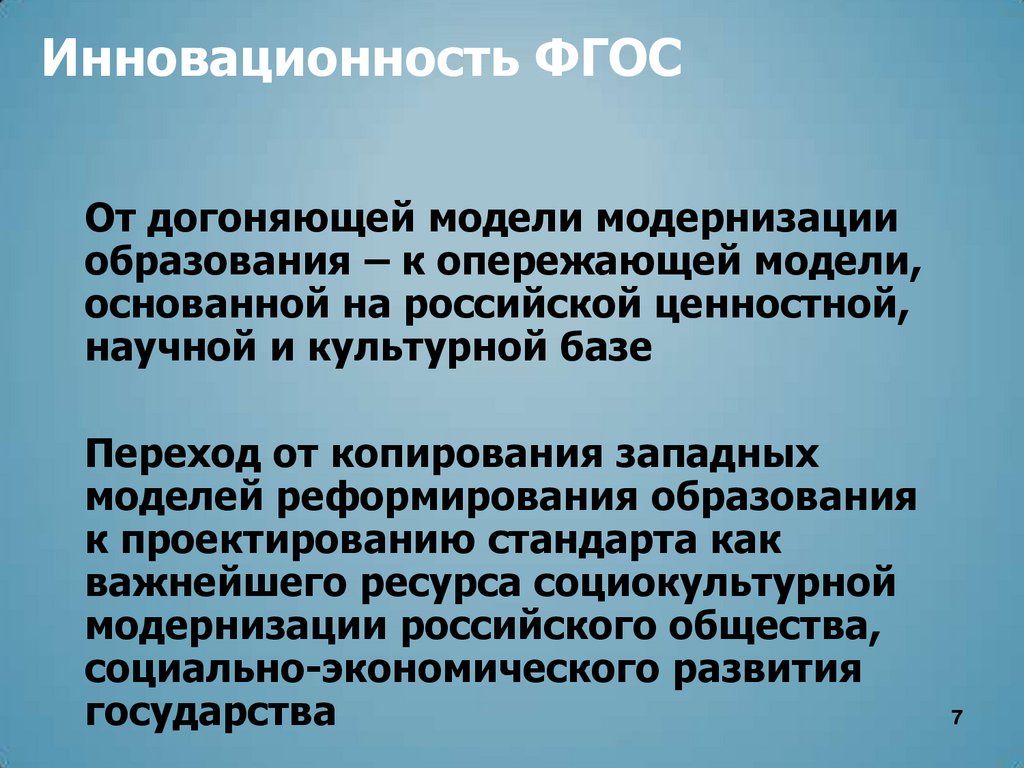 Инновационность ФГОС

От догоняющей модели модернизации образования – к опережающей модели, основанной на российской ценностной, научной и культурной базе

Переход от копирования западных моделей реформирования образования к проектированию стандарта как важнейшего ресурса социокультурной модернизации российского общества, социально-экономического развития государства

7